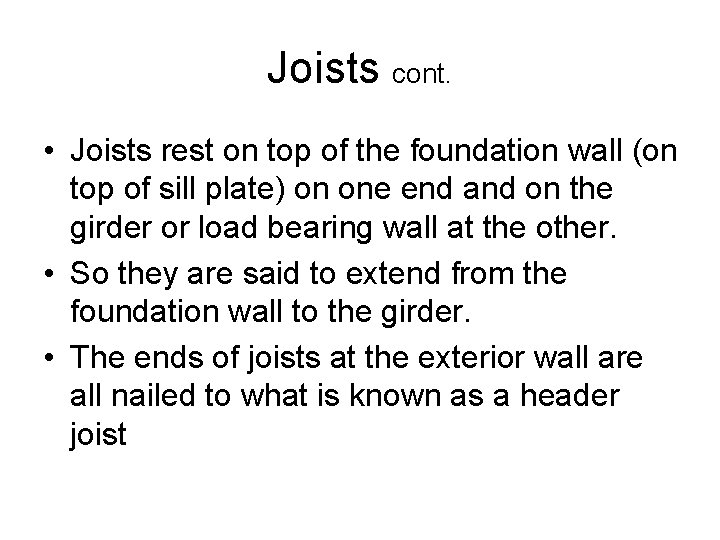 Joists cont.

• Joists rest on top of the foundation wall (on top of sill plate) on one end and on the girder or load bearing wall at the other.
• So they are said to extend from the foundation wall to the girder.
• The ends of joists at the exterior wall are all nailed to what is known as a header joist